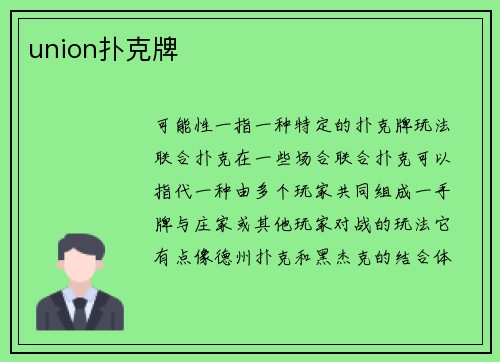 union扑克牌

可能性一指一种特定的扑克牌玩法联合扑克在一些场合联合扑克可以指代一种由多个玩家共同组成一手牌与庄家或其他玩家对战的玩法它有点像德州扑克和黑杰克的结合体